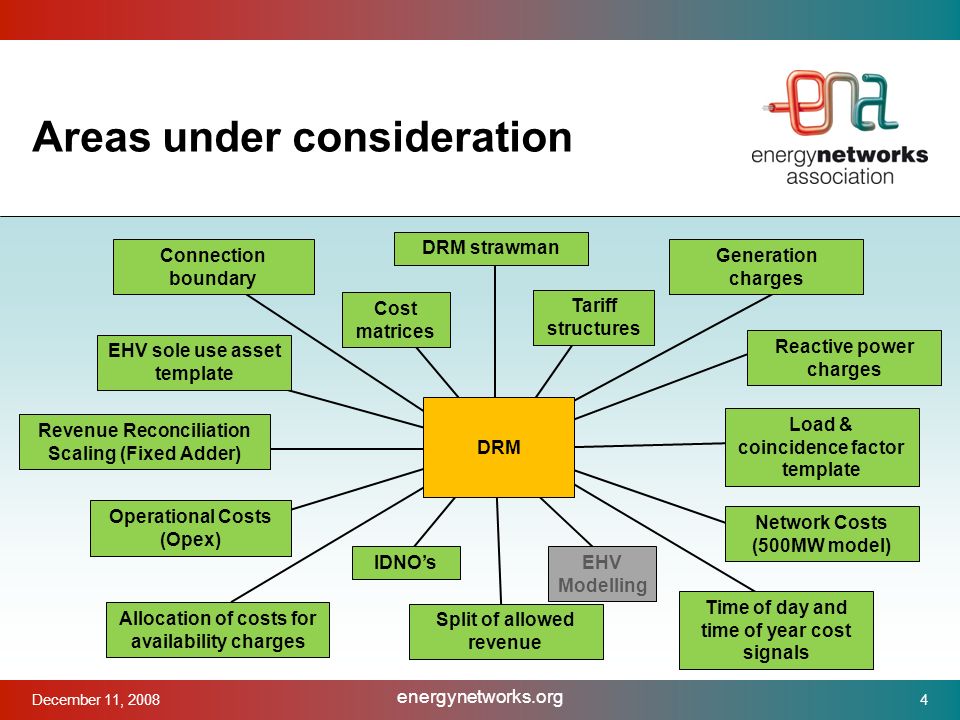 Areas under consideration

ena
energynetworks
association

Connection boundary

DRM strawman

Generation charges

Cost matrices

Tariff structures

EHV sole use asset template

Reactive power charges

Revenue Reconciliation Scaling (Fixed Adder)

DRM

Load & coincidence factor template

Operational Costs (Opex)

Network Costs (500MW model)

IDNO's

EHV Modelling

Allocation of costs for availability charges

Split of allowed revenue

Time of day and time of year cost signals

December 11, 2008

energynetworks.org

4